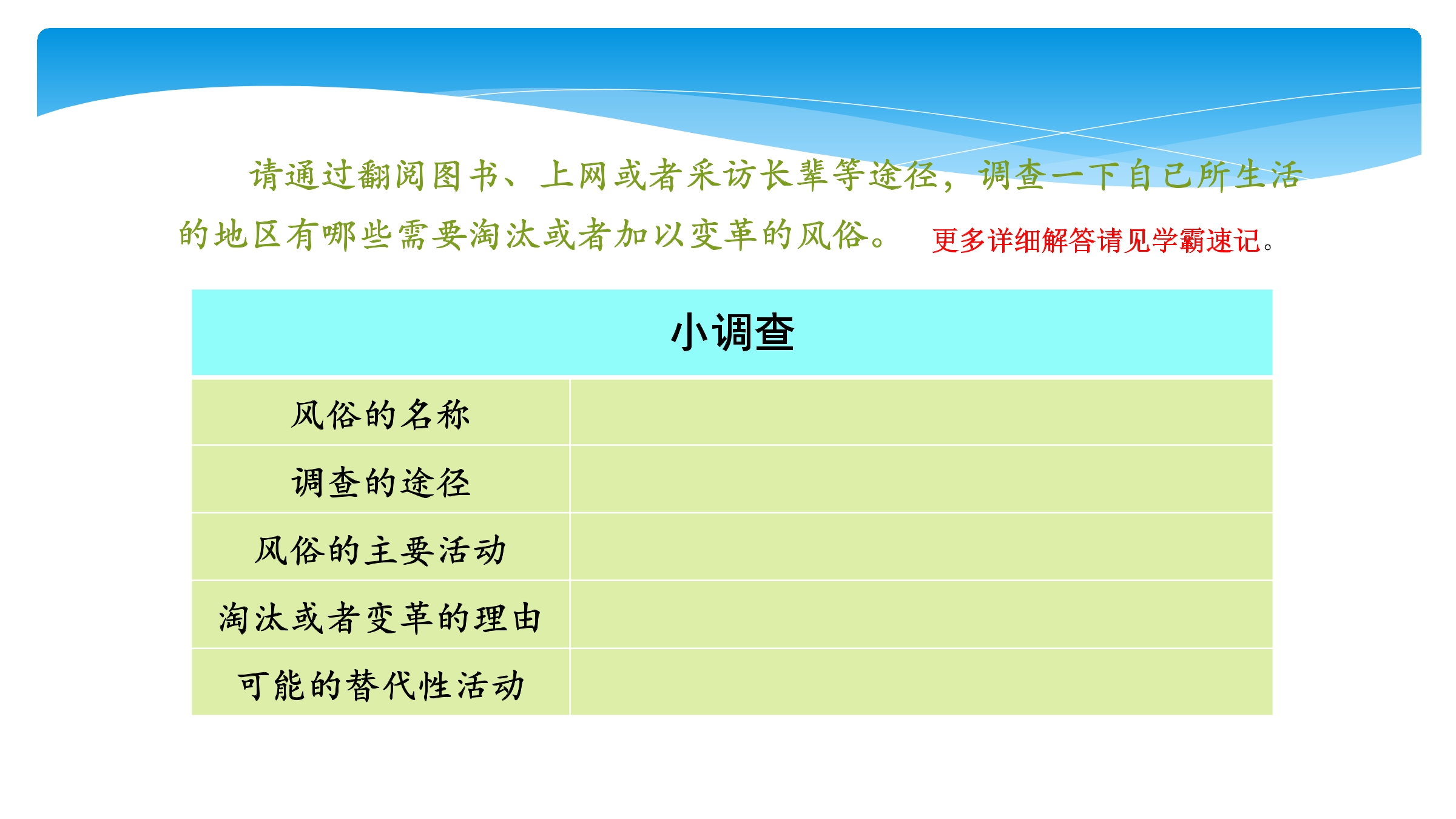 请通过翻阅图书、上网或者采访长辈等途径，调查一下自己所生活的地区有哪些需要淘汰或者加以变革的风俗。 更多详细解答请见学霸速记。

| 小调查 | |
|---|---|
| 风俗的名称 | |
| 调查的途径 | |
| 风俗的主要活动 | |
| 淘汰或者变革的理由 | |
| 可能的替代性活动 | |